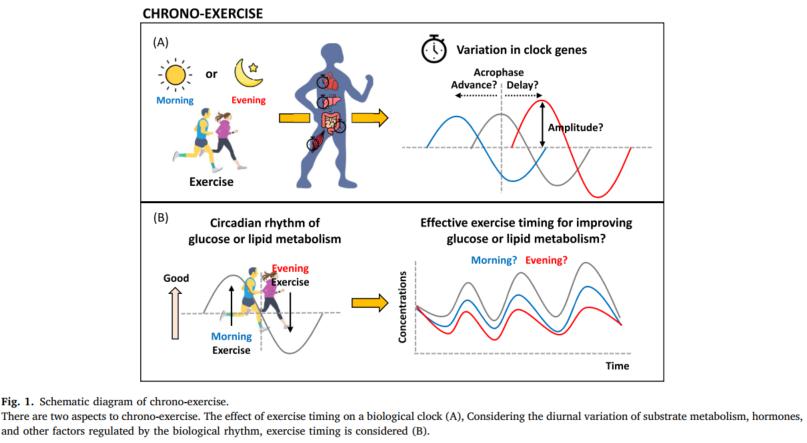 CHRONO-EXERCISE

(A)

or

Morning

Evening

Exercise

Variation in clock genes

Acrophase

Advance? Delay?

Amplitude?

(B)

Circadian rhythm of glucose or lipid metabolism

Good

Evening Exercise

Morning Exercise

Effective exercise timing for improving glucose or lipid metabolism?

Morning? Evening?

Concentrations

Time

Fig. 1. Schematic diagram of chrono-exercise.

There are two aspects to chrono-exercise. The effect of exercise timing on a biological clock (A), Considering the diurnal variation of substrate metabolism, hormones, and other factors regulated by the biological rhythm, exercise timing is considered (B).